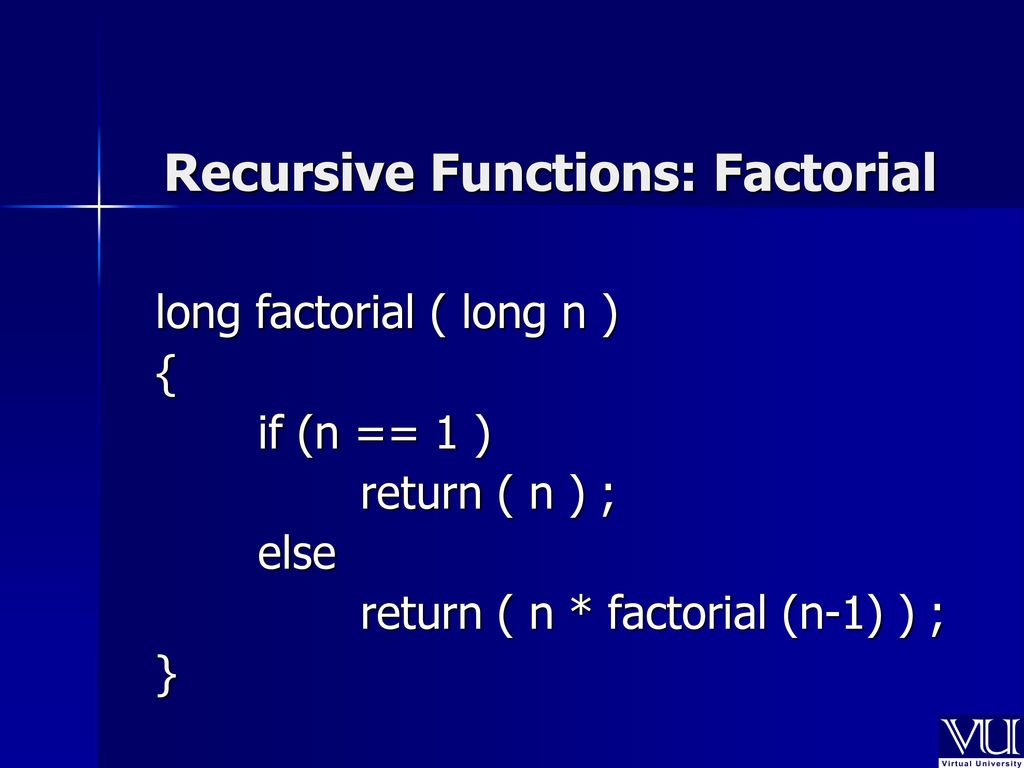 Recursive Functions: Factorial

long factorial ( long n )
{
	if (n == 1 )
		return ( n ) ;
	else
		return ( n * factorial (n-1) ) ;
}

VU
Virtual University